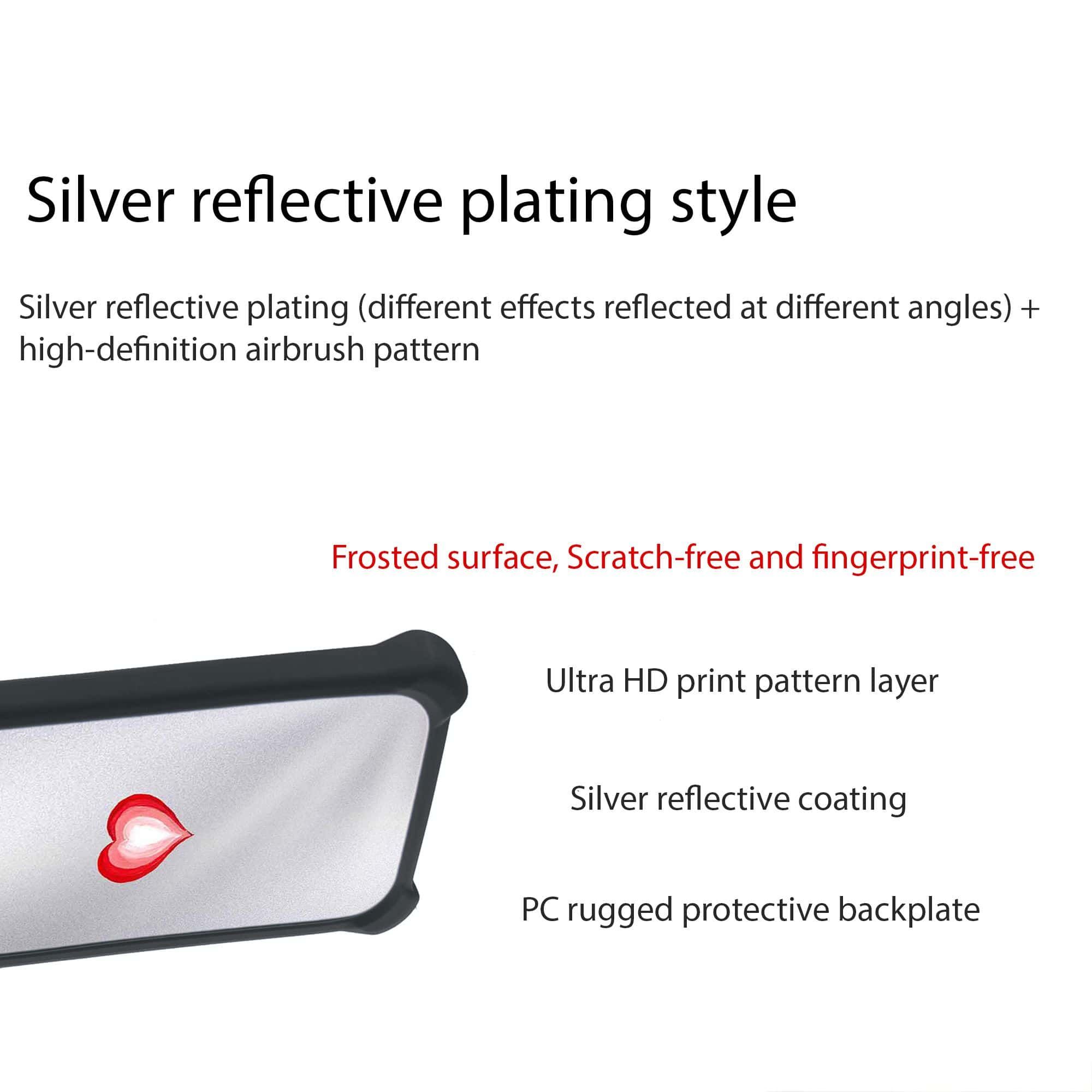 Silver reflective plating style

Silver reflective plating (different effects reflected at different angles) + high-definition airbrush pattern

Frosted surface, Scratch-free and fingerprint-free

Ultra HD print pattern layer

Silver reflective coating

PC rugged protective backplate